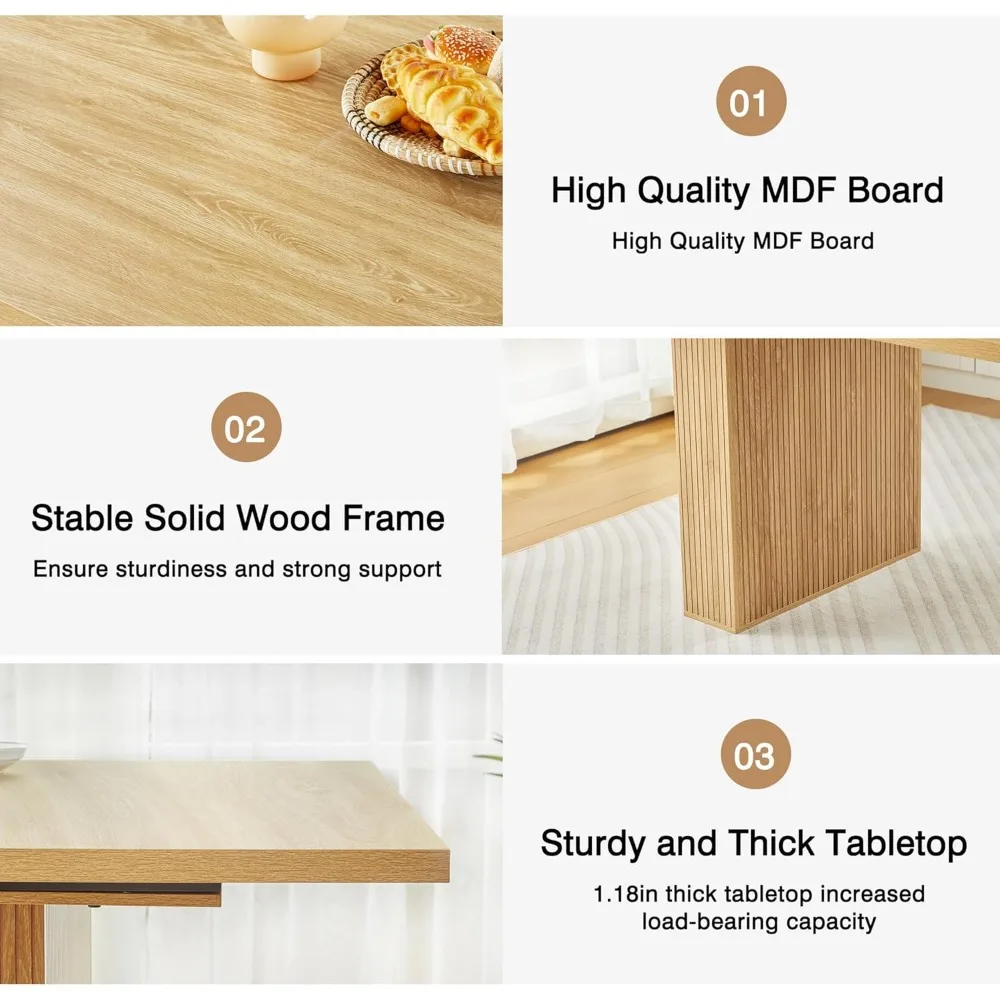 01

High Quality MDF Board

High Quality MDF Board

02

Stable Solid Wood Frame

Ensure sturdiness and strong support

03

Sturdy and Thick Tabletop

1.18in thick tabletop increased load-bearing capacity